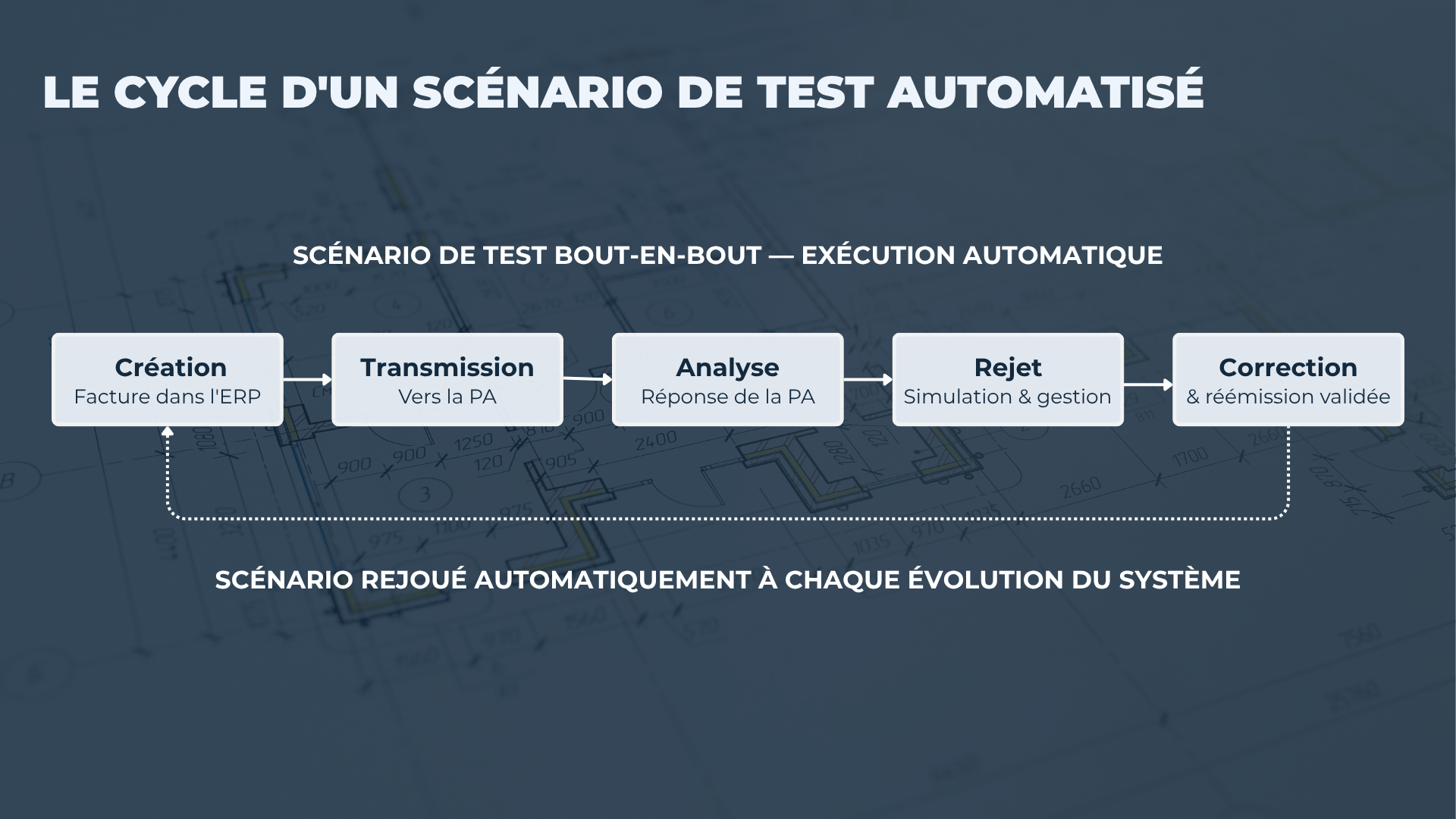 LE CYCLE D'UN SCÉNARIO DE TEST AUTOMATISÉ

SCÉNARIO DE TEST BOUT-EN-BOUT — EXÉCUTION AUTOMATIQUE

Création
Facture dans l'ERP

Transmission
Vers la PA

Analyse
Réponse de la PA

Rejet
Simulation & gestion

Correction
& réémission validée

SCÉNARIO REJOUÉ AUTOMATIQUEMENT À CHAQUE ÉVOLUTION DU SYSTÈME